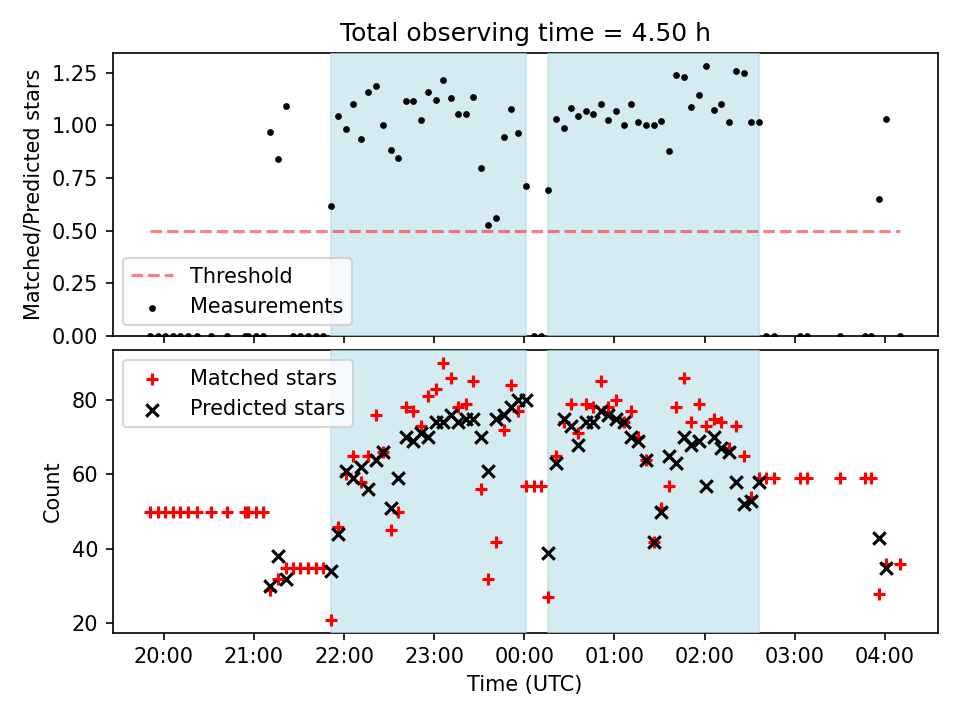 Total observing time = 4.50 h

Matched/Predicted stars

1.25
1.00
0.75
0.50
0.25
0.00

Threshold
Measurements

Count

80
60
40
20

Matched stars
Predicted stars

20:00
21:00
22:00
23:00
00:00
01:00
02:00
03:00
04:00

Time (UTC)